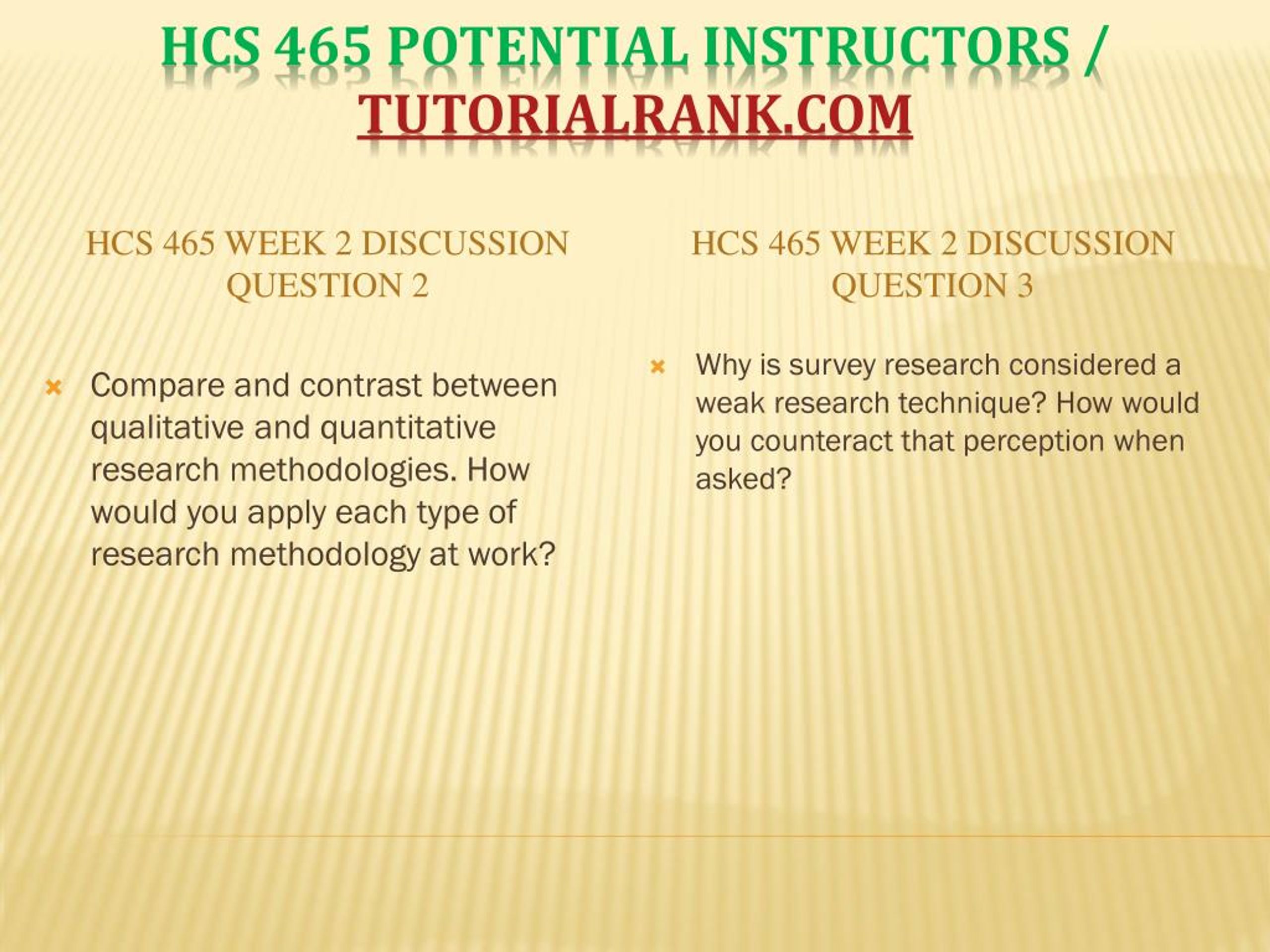 HCS 465 POTENTIAL INSTRUCTORS / TUTORIALRANK.COM

HCS 465 WEEK 2 DISCUSSION QUESTION 2

Compare and contrast between qualitative and quantitative research methodologies. How would you apply each type of research methodology at work?

HCS 465 WEEK 2 DISCUSSION QUESTION 3

Why is survey research considered a weak research technique? How would you counteract that perception when asked?